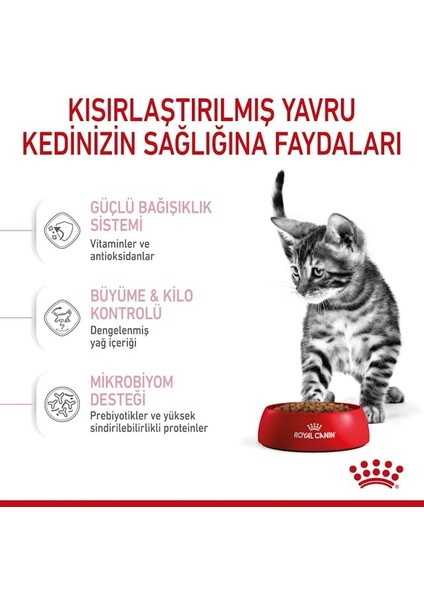 KISIRLAŞTIRILMIŞ YAVRU KEDİNİZİN SAĞLIĞINA FAYDALARI

GÜÇLÜ BAĞIŞIKLIK SİSTEMİ
Vitaminler ve antioksidanlar

BÜYÜME & KİLO KONTROLÜ
Dengelenmiş yağ içeriği

MİKROBİYOM DESTEĞİ
Prebiyotikler ve yüksek sindirilebilirlikli proteinler

ROYAL CANIN